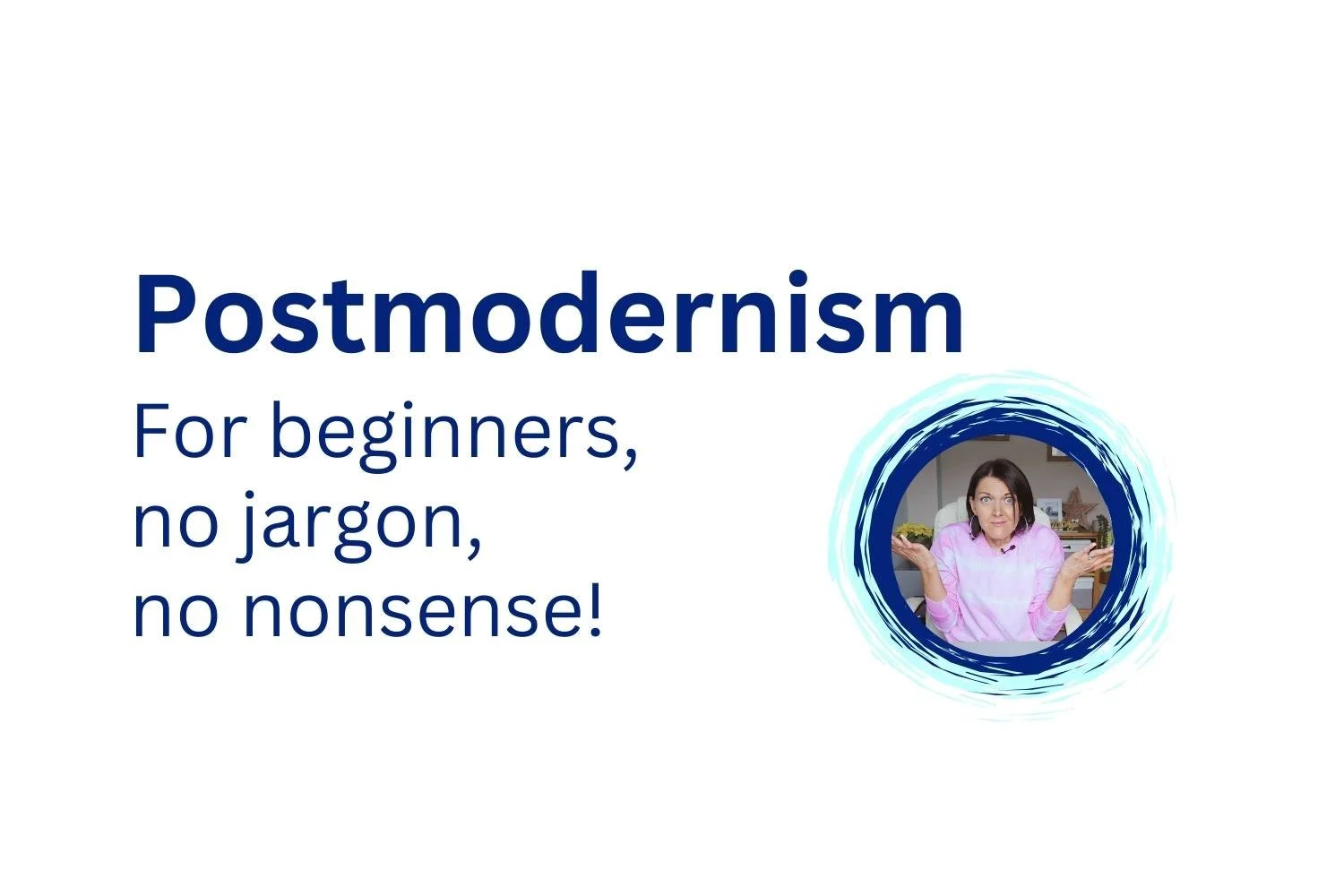 Postmodernism

For beginners,
no jargon,
no nonsense!